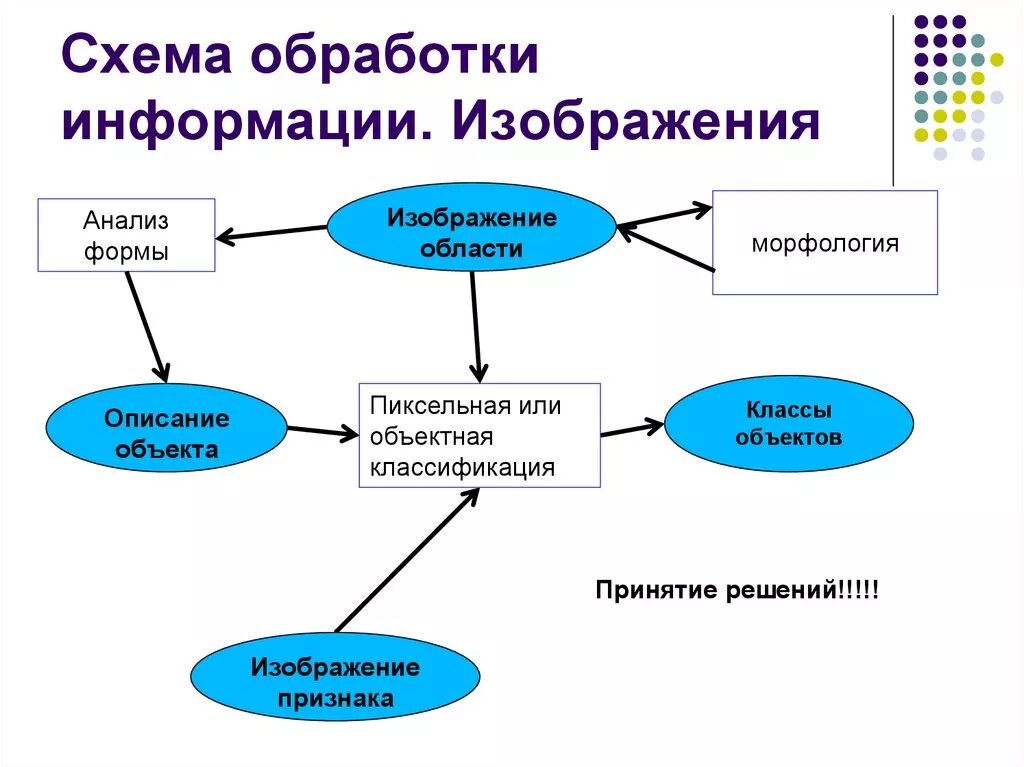 Схема обработки информации. Изображения

Анализ формы

Изображение области

морфология

Описание объекта

Пиксельная или объектная классификация

Классы объектов

Принятие решений!!!!!

Изображение признака